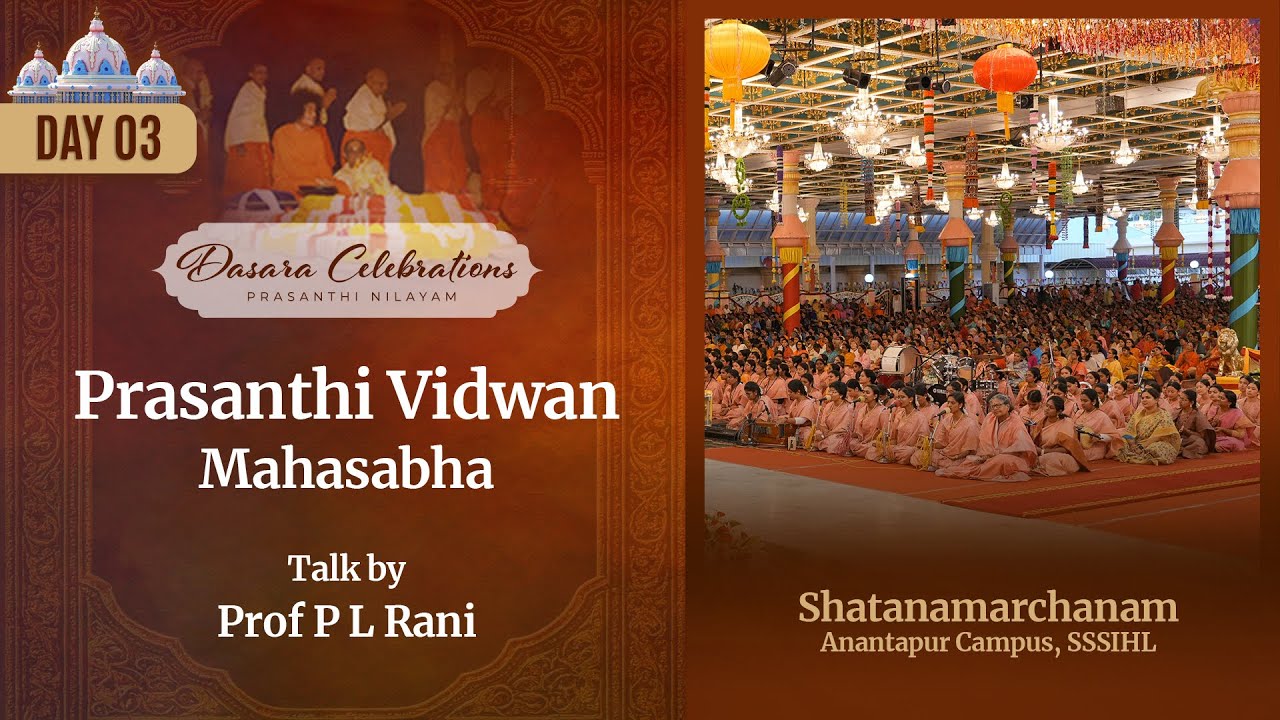 DAY 03

Dasara Celebrations
PRASANTHI NILAYAM

Prasanthi Vidwan Mahasabha

Talk by
Prof P L Rani

Shatanamarchanam
Anantapur Campus, SSSIHL